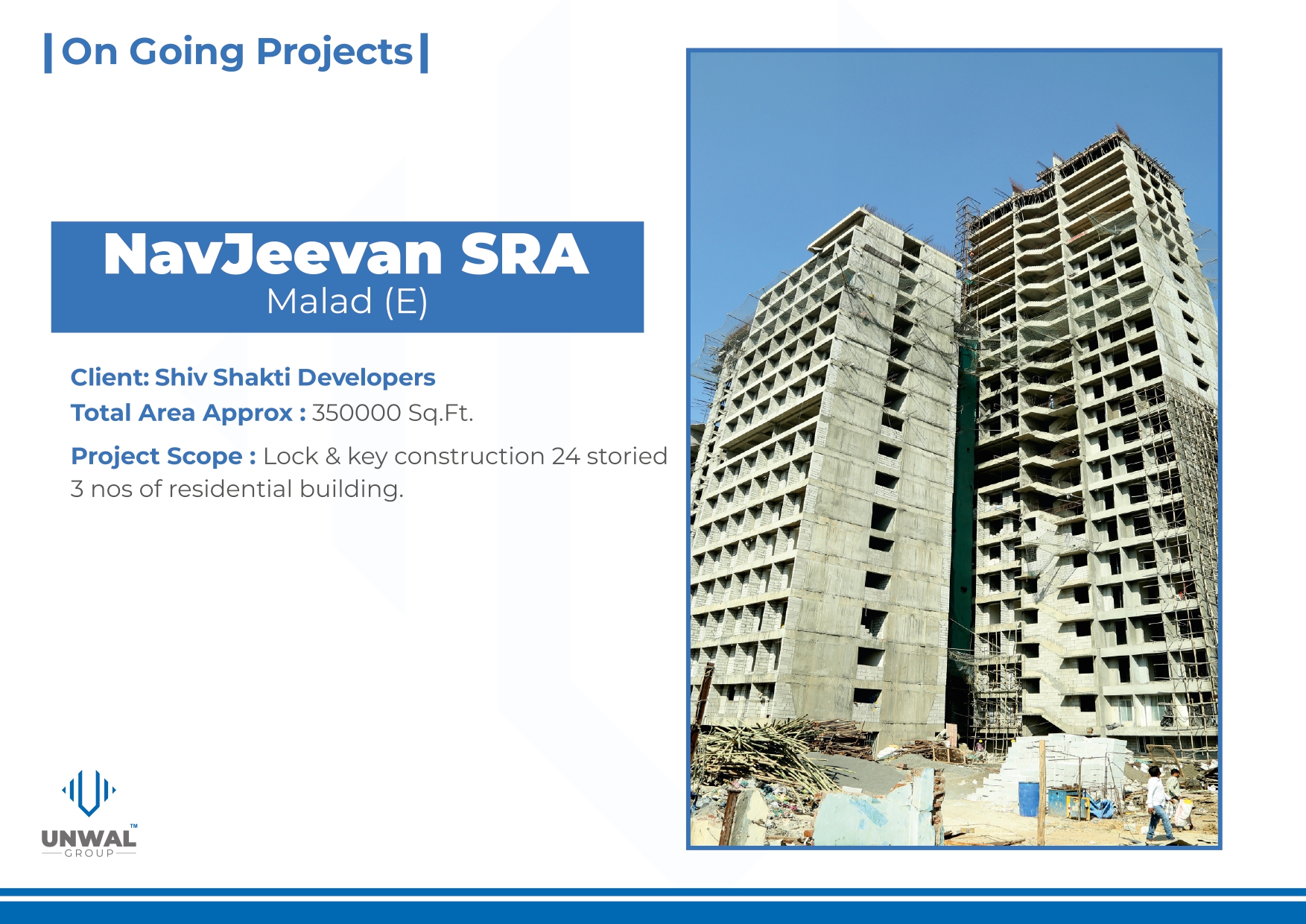 |On Going Projects|

NavJeevan SRA
Malad (E)

Client: Shiv Shakti Developers
Total Area Approx : 350000 Sq.Ft.
Project Scope : Lock & key construction 24 storied 3 nos of residential building.

UNWAL™
GROUP